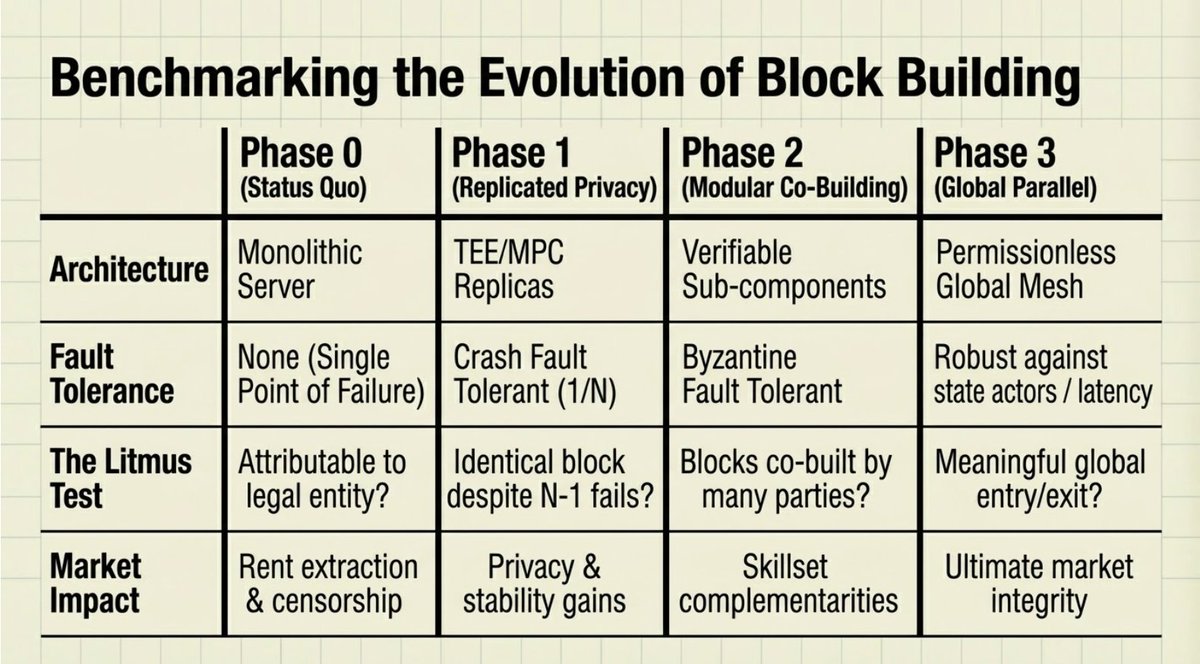 Benchmarking the Evolution of Block Building

| | Phase 0 (Status Quo) | Phase 1 (Replicated Privacy) | Phase 2 (Modular Co-Building) | Phase 3 (Global Parallel) |
|---|---|---|---|---|
| Architecture | Monolithic Server | TEE/MPC Replicas | Verifiable Sub-components | Permissionless Global Mesh |
| Fault Tolerance | None (Single Point of Failure) | Crash Fault Tolerant (1/N) | Byzantine Fault Tolerant | Robust against state actors / latency |
| The Litmus Test | Attributable to legal entity? | Identical block despite N-1 fails? | Blocks co-built by many parties? | Meaningful global entry/exit? |
| Market Impact | Rent extraction & censorship | Privacy & stability gains | Skillset complementarities | Ultimate market integrity |